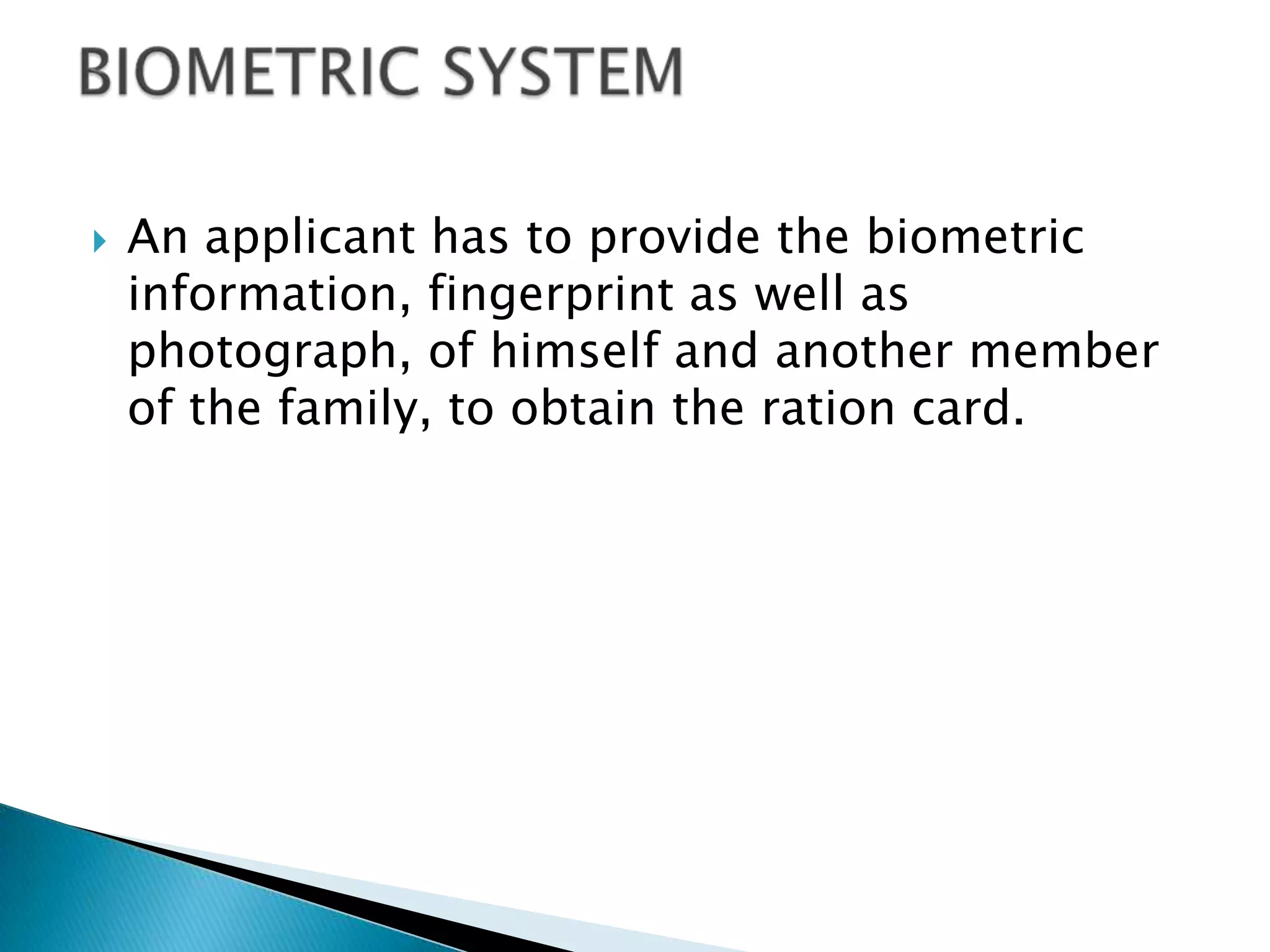 BIOMETRIC SYSTEM

An applicant has to provide the biometric information, fingerprint as well as photograph, of himself and another member of the family, to obtain the ration card.